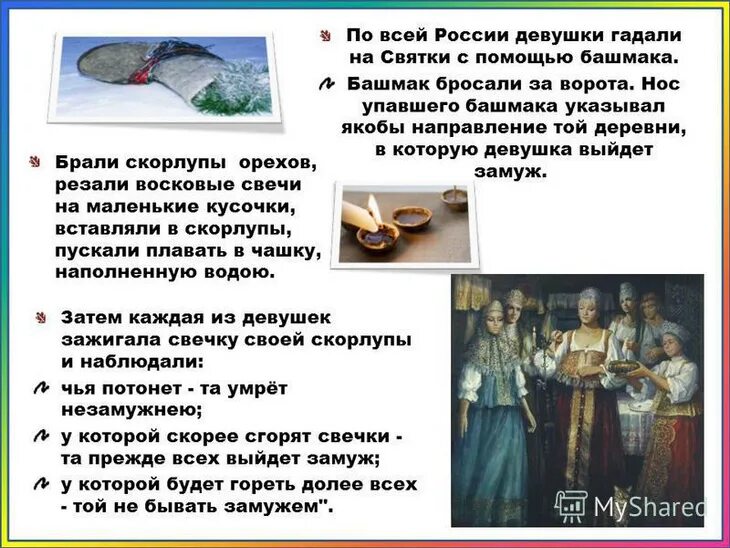 По всей России девушки гадали на Святки с помощью башмака.

Башмак бросали за ворота. Нос упавшего башмака указывал якобы направление той деревни, в которую девушка выйдет замуж.

Брали скорлупы орехов, резали восковые свечи на маленькие кусочки, вставляли в скорлупы, пускали плавать в чашку, наполненную водою.

Затем каждая из девушек зажигала свечку своей скорлупы и наблюдали:

чья потонет - та умрёт незамужнею;

у которой скорее сгорят свечки - та прежде всех выйдет замуж;

у которой будет гореть долее всех - той не бывать замужем".

MyShared